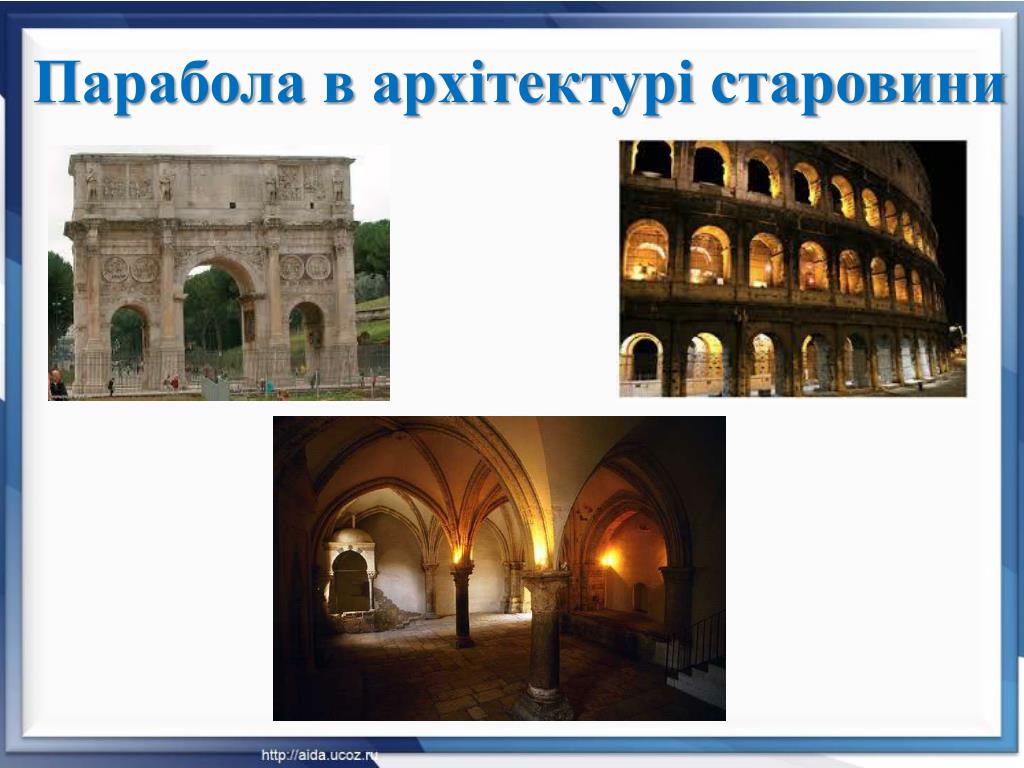 Парабола в архітектурі старовини

http://aida.ucoz.ru